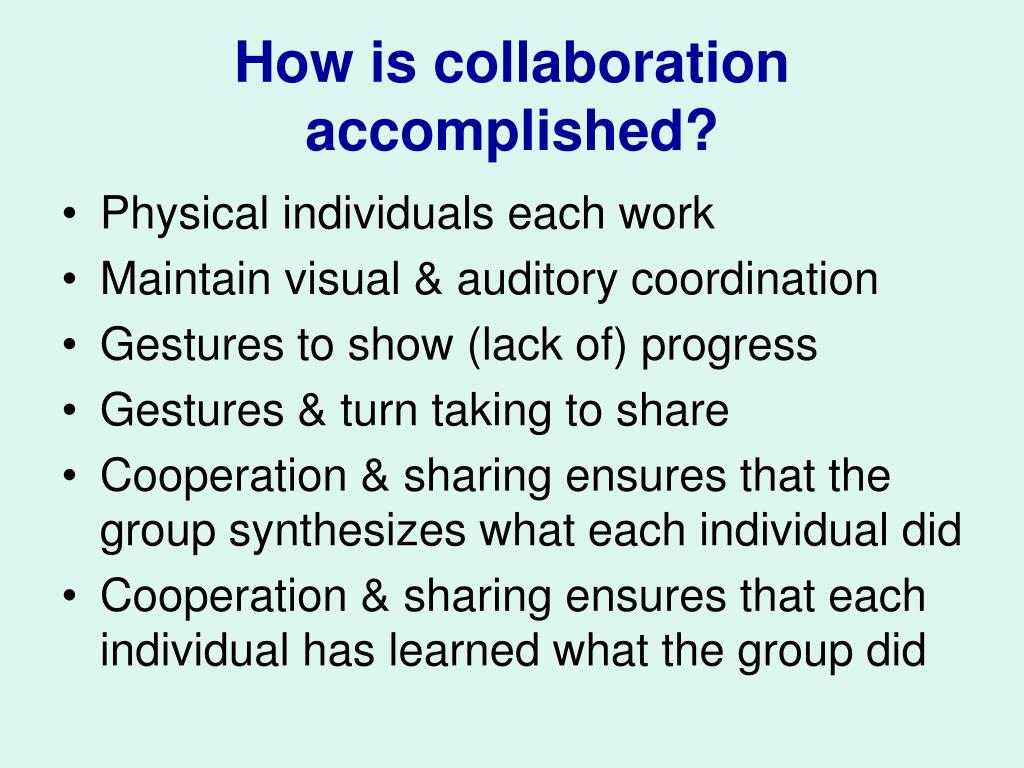 How is collaboration accomplished?

• Physical individuals each work
• Maintain visual & auditory coordination
• Gestures to show (lack of) progress
• Gestures & turn taking to share
• Cooperation & sharing ensures that the group synthesizes what each individual did
• Cooperation & sharing ensures that each individual has learned what the group did